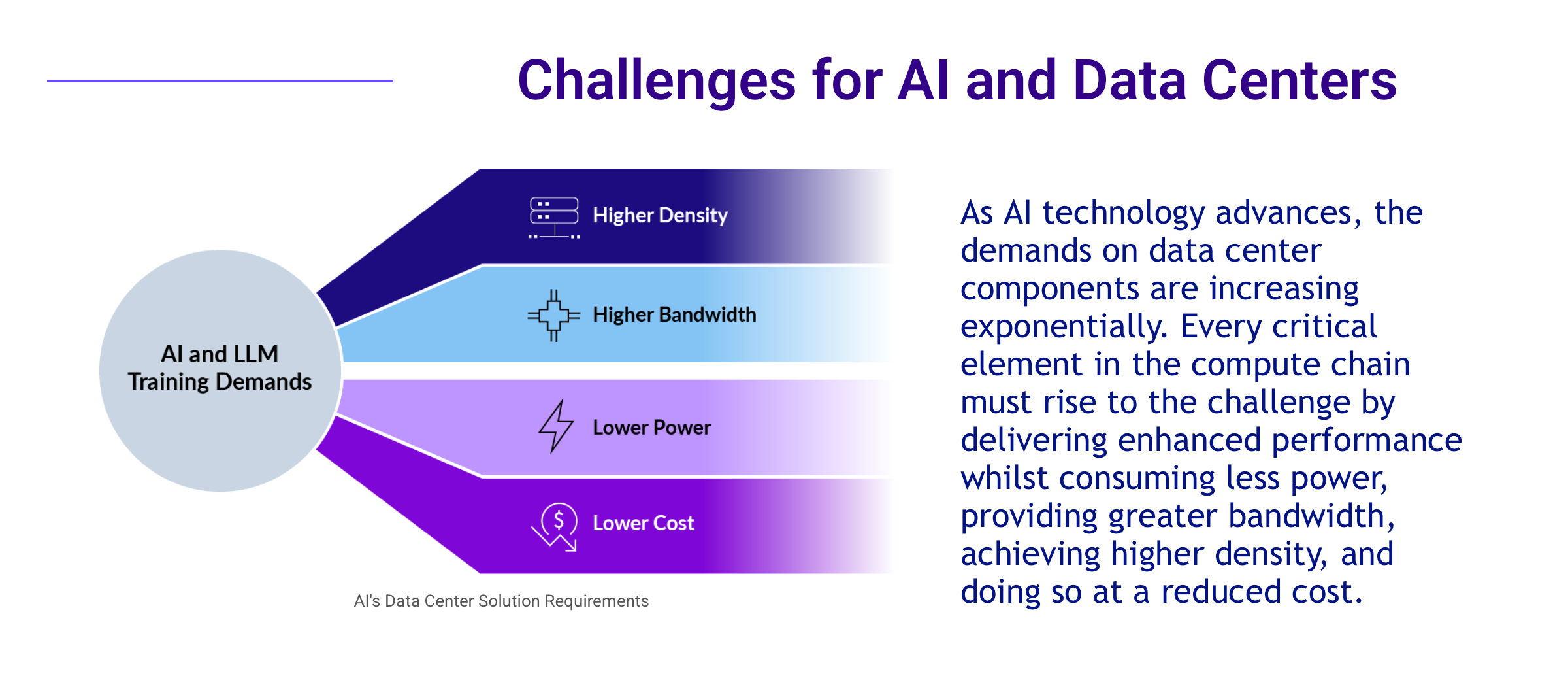 Challenges for AI and Data Centers

AI and LLM Training Demands

Higher Density

Higher Bandwidth

Lower Power

Lower Cost

AI's Data Center Solution Requirements

As AI technology advances, the demands on data center components are increasing exponentially. Every critical element in the compute chain must rise to the challenge by delivering enhanced performance whilst consuming less power, providing greater bandwidth, achieving higher density, and doing so at a reduced cost.